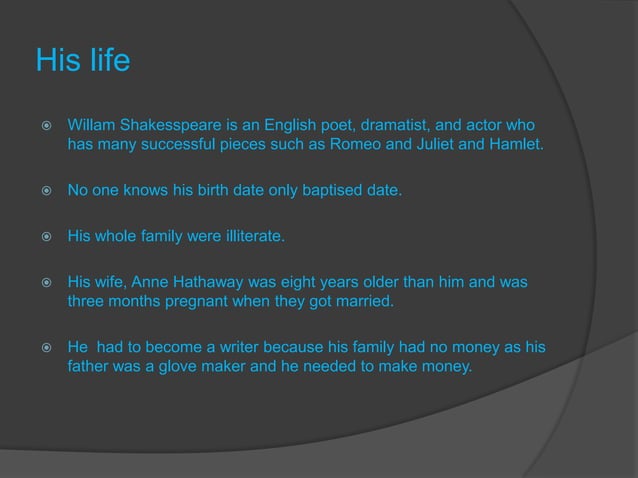 His life

Willam Shakesspeare is an English poet, dramatist, and actor who has many successful pieces such as Romeo and Juliet and Hamlet.

No one knows his birth date only baptised date.

His whole family were illiterate.

His wife, Anne Hathaway was eight years older than him and was three months pregnant when they got married.

He  had to become a writer because his family had no money as his father was a glove maker and he needed to make money.